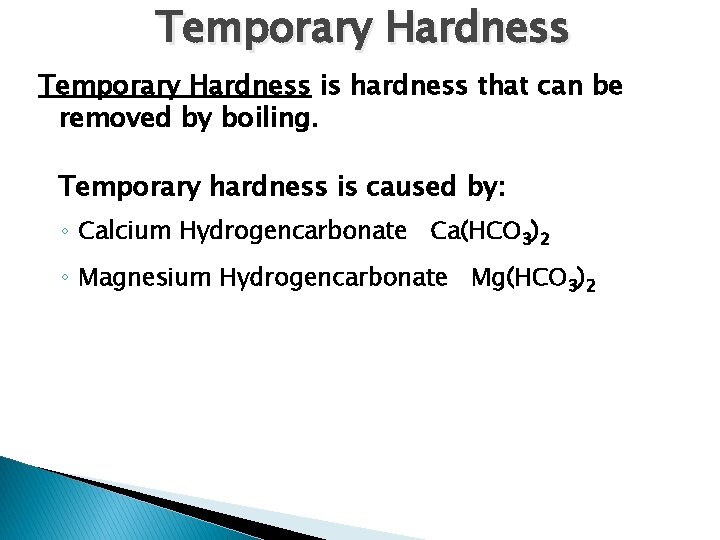 Temporary Hardness

Temporary Hardness is hardness that can be removed by boiling.

Temporary hardness is caused by:

◦ Calcium Hydrogencarbonate $Ca(HCO_3)_2$

◦ Magnesium Hydrogencarbonate $Mg(HCO_3)_2$